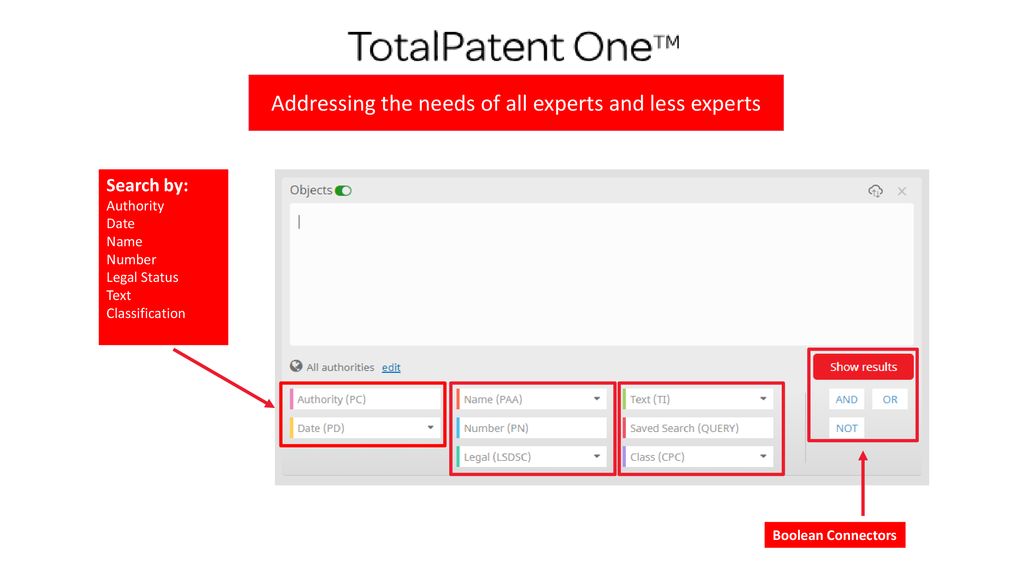 TotalPatent One™

Addressing the needs of all experts and less experts

Search by:
Authority
Date
Name
Number
Legal Status
Text
Classification

Objects

All authorities edit

Authority (PC)
Date (PD)

Name (PAA)
Number (PN)
Legal (LSDSC)

Text (TI)
Saved Search (QUERY)
Class (CPC)

Show results
AND OR
NOT

Boolean Connectors